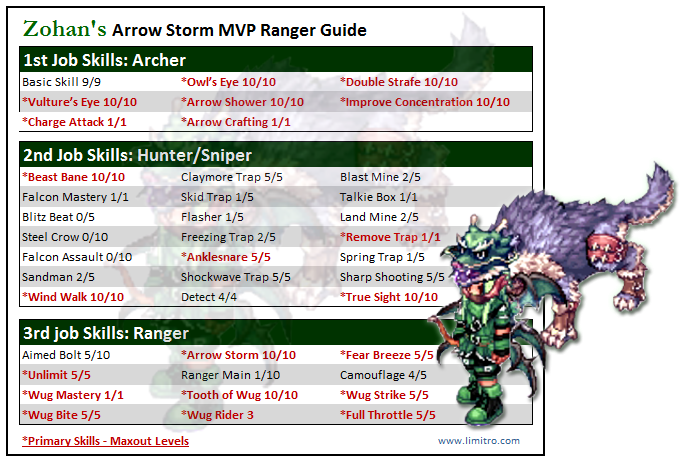 Zohan's Arrow Storm MVP Ranger Guide

1st Job Skills: Archer

| | | |
|---|---|---|
| Basic Skill 9/9 | *Owl's Eye 10/10 | *Double Strafe 10/10 |
| *Vulture's Eye 10/10 | *Arrow Shower 10/10 | *Improve Concentration 10/10 |
| *Charge Attack 1/1 | *Arrow Crafting 1/1 | |

2nd Job Skills: Hunter/Sniper

| | | |
|---|---|---|
| *Beast Bane 10/10 | Claymore Trap 5/5 | Blast Mine 2/5 |
| Falcon Mastery 1/1 | Skid Trap 1/5 | Talkie Box 1/1 |
| Blitz Beat 0/5 | Flasher 1/5 | Land Mine 2/5 |
| Steel Crow 0/10 | Freezing Trap 2/5 | *Remove Trap 1/1 |
| Falcon Assault 0/10 | *Anklesnare 5/5 | Spring Trap 1/5 |
| Sandman 2/5 | Shockwave Trap 5/5 | Sharp Shooting 5/5 |
| *Wind Walk 10/10 | Detect 4/4 | *True Sight 10/10 |

3rd job Skills: Ranger

| | | |
|---|---|---|
| Aimed Bolt 5/10 | *Arrow Storm 10/10 | *Fear Breeze 5/5 |
| *Unlimit 5/5 | Ranger Main 1/10 | Camouflage 4/5 |
| *Wug Mastery 1/1 | *Tooth of Wug 10/10 | *Wug Strike 5/5 |
| *Wug Bite 5/5 | *Wug Rider 3 | *Full Throttle 5/5 |

*Primary Skills - Maxout Levels

www.limitro.com